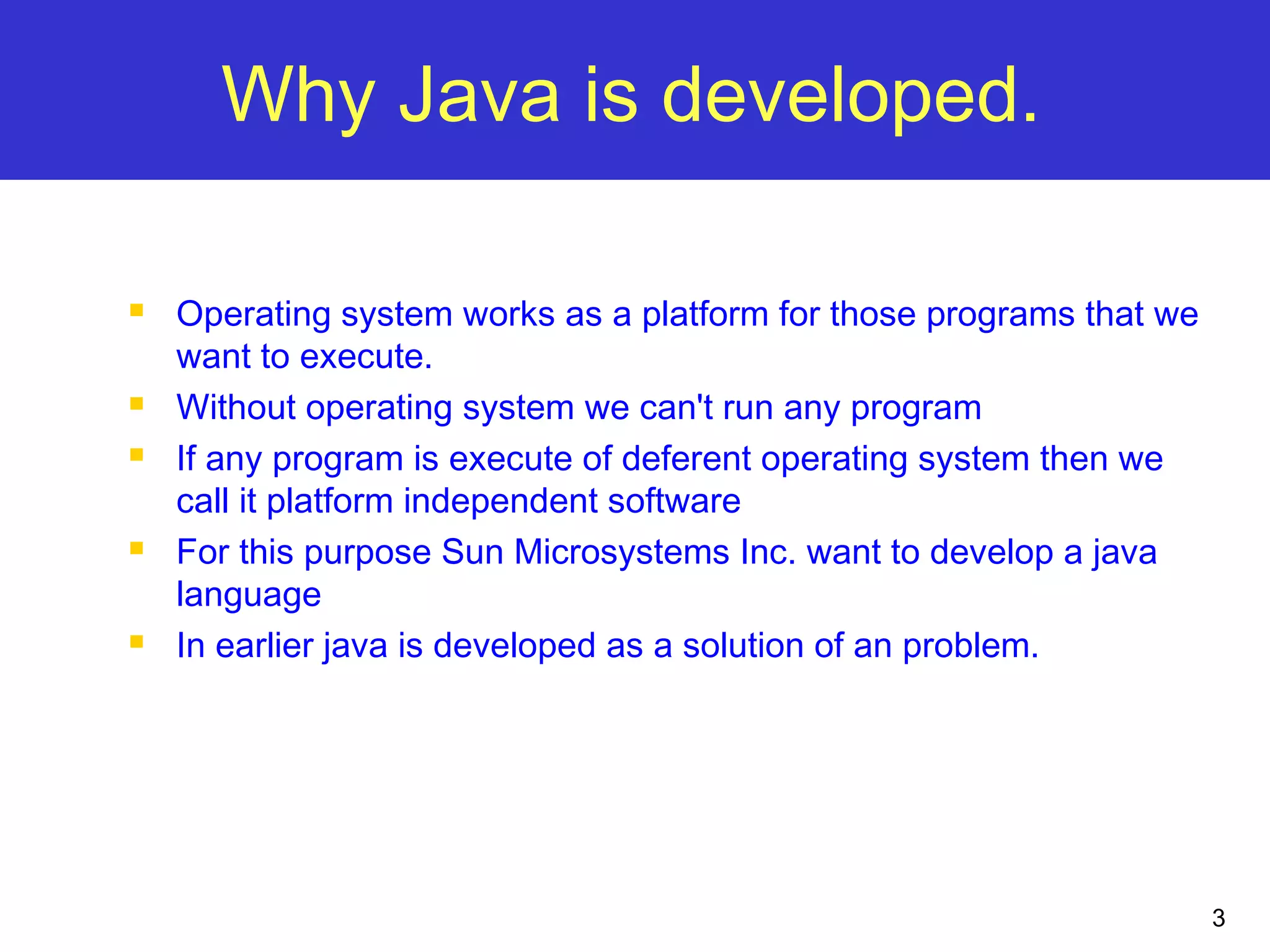 Why Java is developed.

- Operating system works as a platform for those programs that we want to execute.
- Without operating system we can't run any program
- If any program is execute of deferent operating system then we call it platform independent software
- For this purpose Sun Microsystems Inc. want to develop a java language
- In earlier java is developed as a solution of an problem.

3